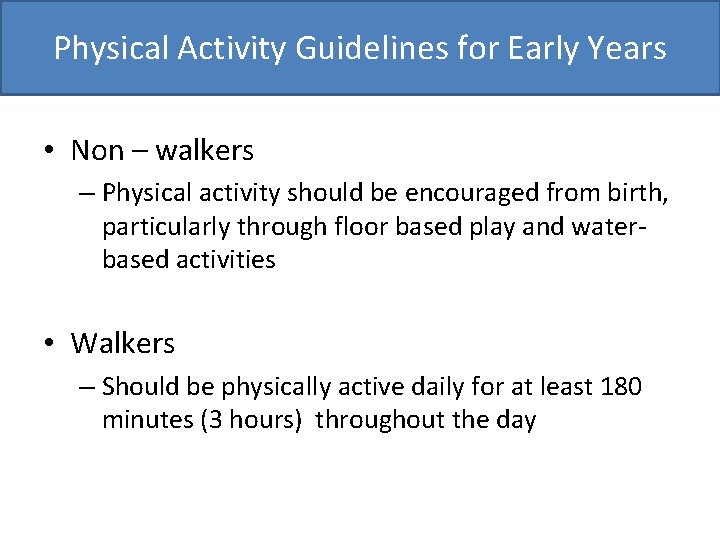 Physical Activity Guidelines for Early Years

• Non – walkers
– Physical activity should be encouraged from birth, particularly through floor based play and water-based activities

• Walkers
– Should be physically active daily for at least 180 minutes (3 hours) throughout the day